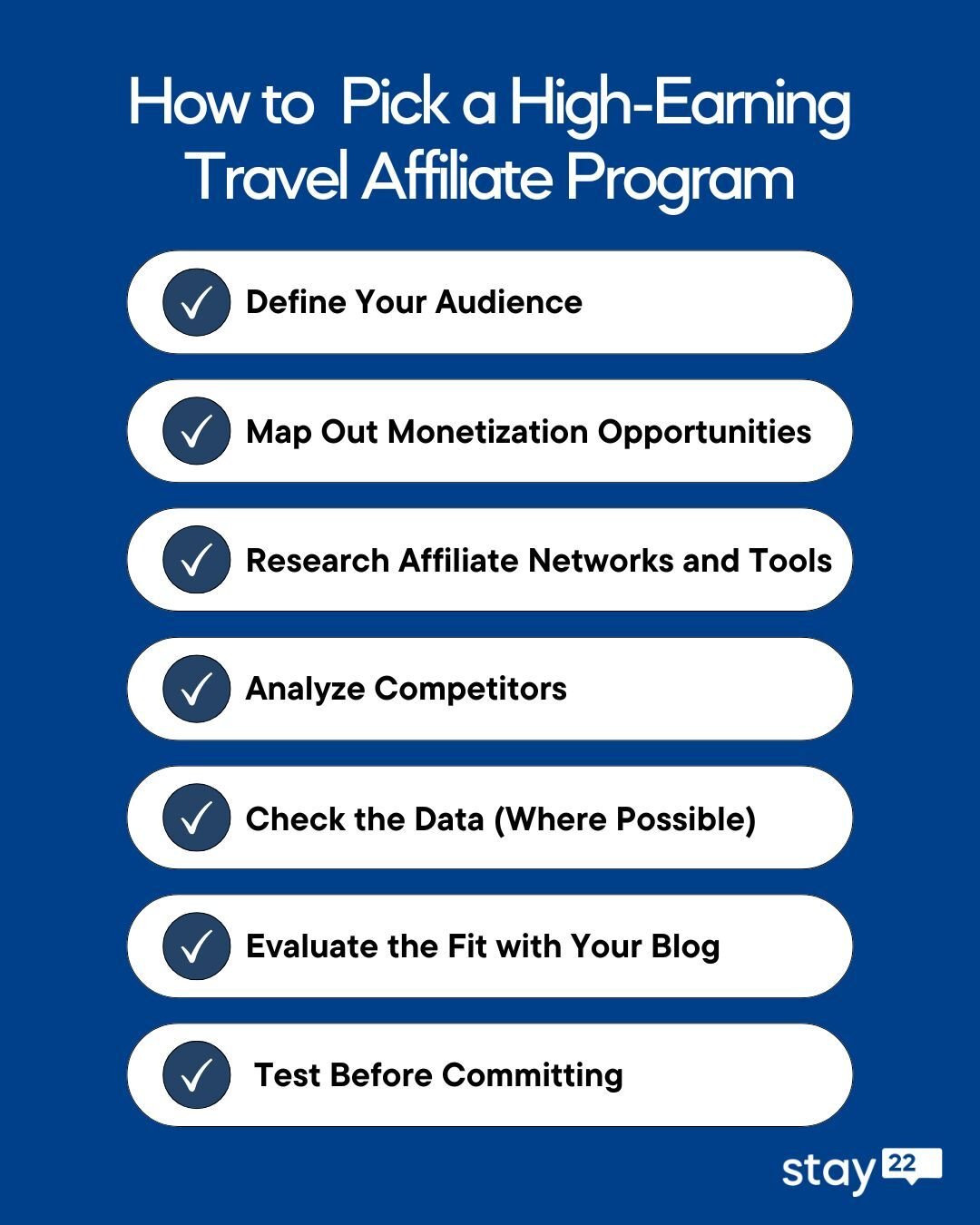 How to Pick a High-Earning Travel Affiliate Program

Define Your Audience

Map Out Monetization Opportunities

Research Affiliate Networks and Tools

Analyze Competitors

Check the Data (Where Possible)

Evaluate the Fit with Your Blog

Test Before Committing

stay 22